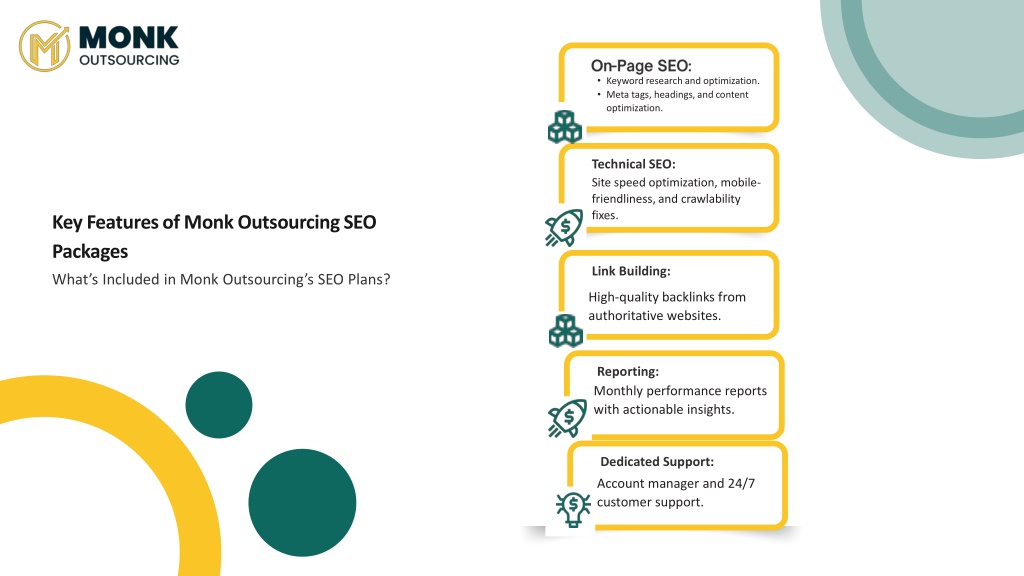 MONK
OUTSOURCING

Key Features of Monk Outsourcing SEO Packages

What's Included in Monk Outsourcing's SEO Plans?

On-Page SEO:
• Keyword research and optimization.
• Meta tags, headings, and content optimization.

Technical SEO:
Site speed optimization, mobile-friendliness, and crawlability fixes.

Link Building:
High-quality backlinks from authoritative websites.

Reporting:
Monthly performance reports with actionable insights.

Dedicated Support:
Account manager and 24/7 customer support.